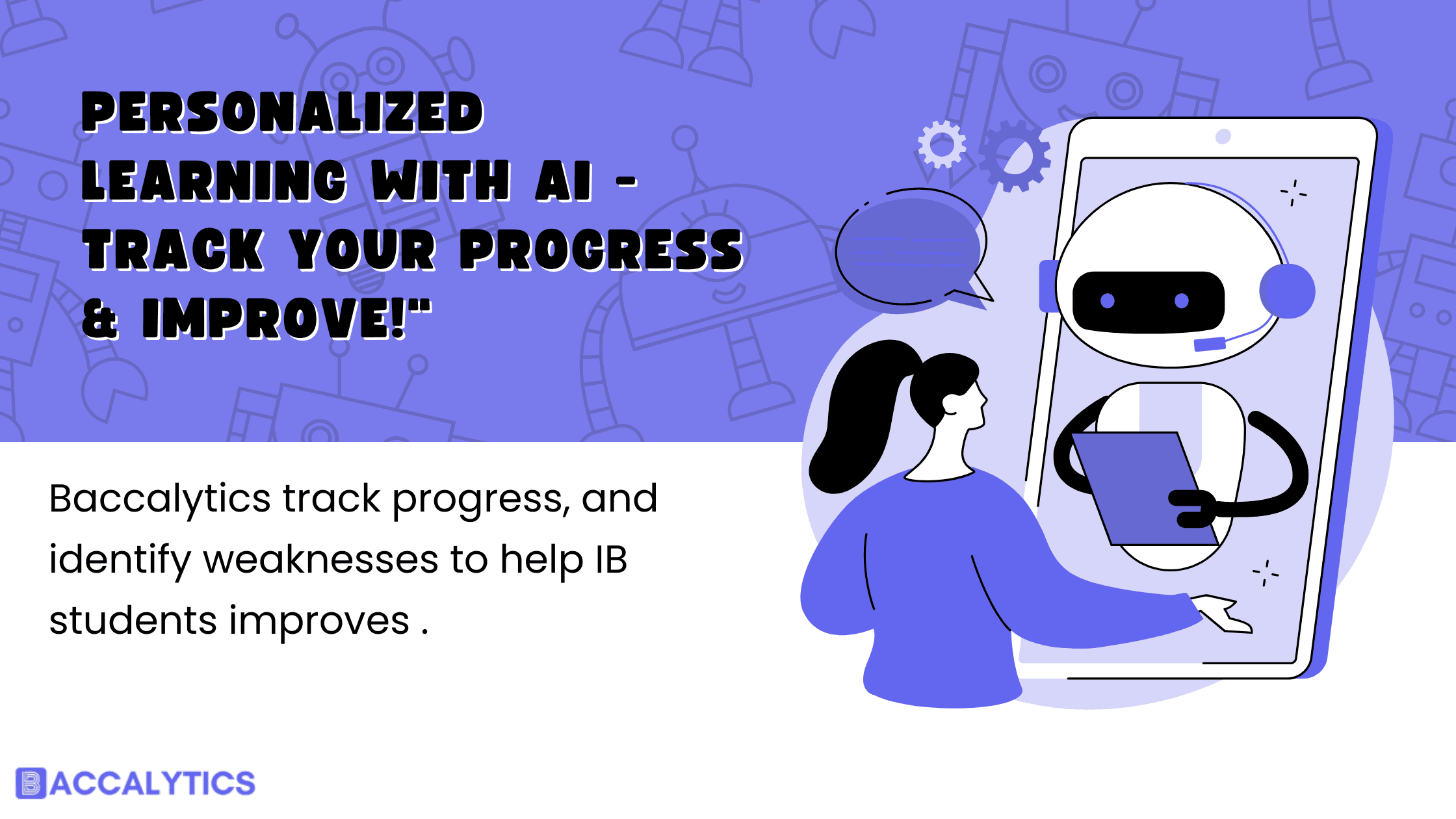 PERSONALIZED LEARNING WITH AI - TRACK YOUR PROGRESS & IMPROVE!"

Baccalytics track progress, and identify weaknesses to help IB students improves .

BACCALYTICS